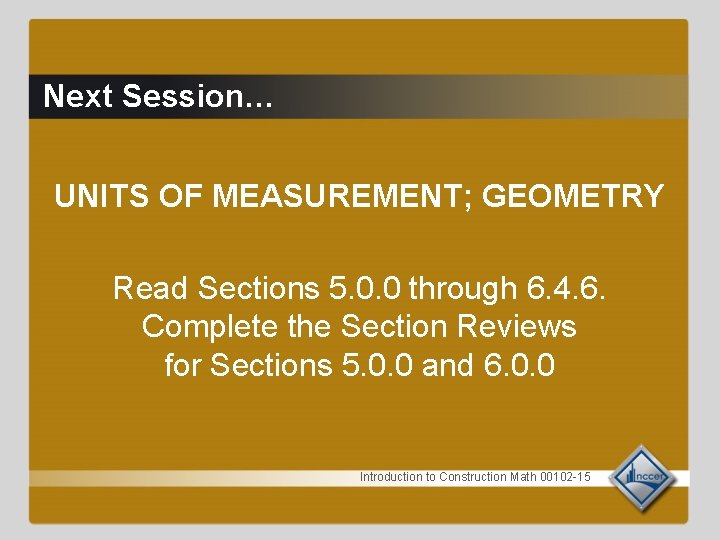 Next Session…

UNITS OF MEASUREMENT; GEOMETRY

Read Sections 5.0.0 through 6.4.6. Complete the Section Reviews for Sections 5.0.0 and 6.0.0

Introduction to Construction Math 00102-15

nccer